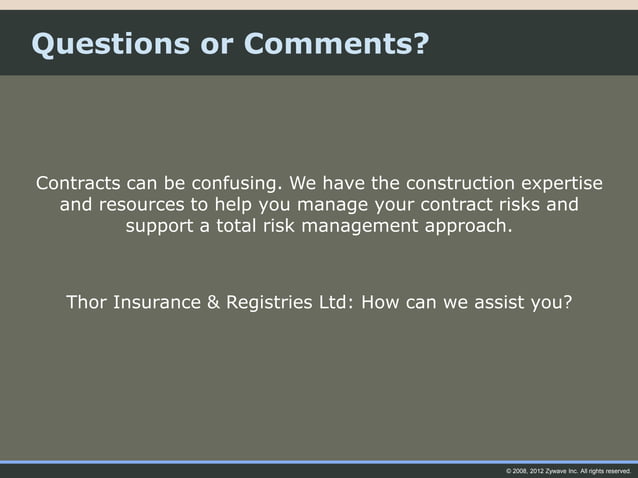 Questions or Comments?

Contracts can be confusing. We have the construction expertise and resources to help you manage your contract risks and support a total risk management approach.

Thor Insurance & Registries Ltd: How can we assist you?

© 2008, 2012 Zywave Inc. All rights reserved.